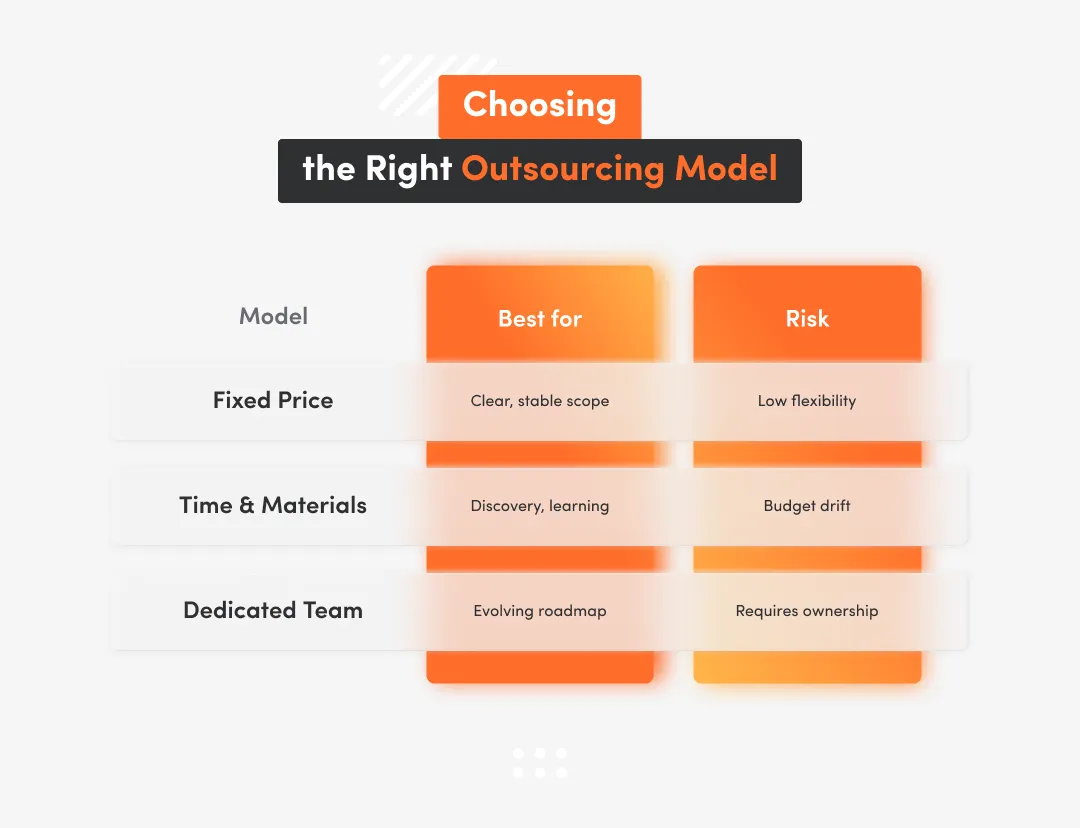 Choosing
the Right Outsourcing Model

| Model | Best for | Risk |
|---|---|---|
| Fixed Price | Clear, stable scope | Low flexibility |
| Time & Materials | Discovery, learning | Budget drift |
| Dedicated Team | Evolving roadmap | Requires ownership |